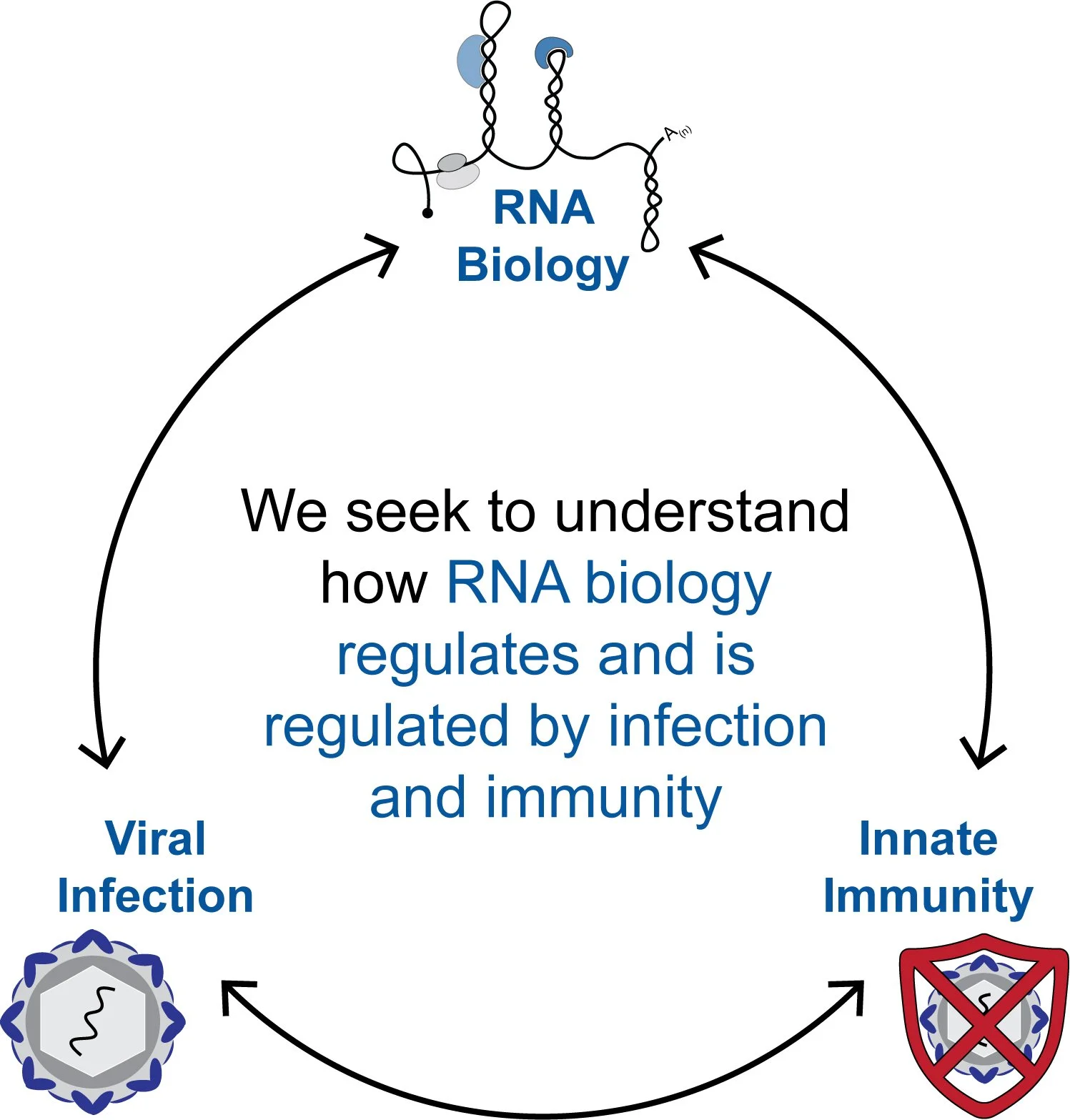 $A_{(n)}$

RNA Biology

We seek to understand how RNA biology regulates and is regulated by infection and immunity

Viral Infection

Innate Immunity